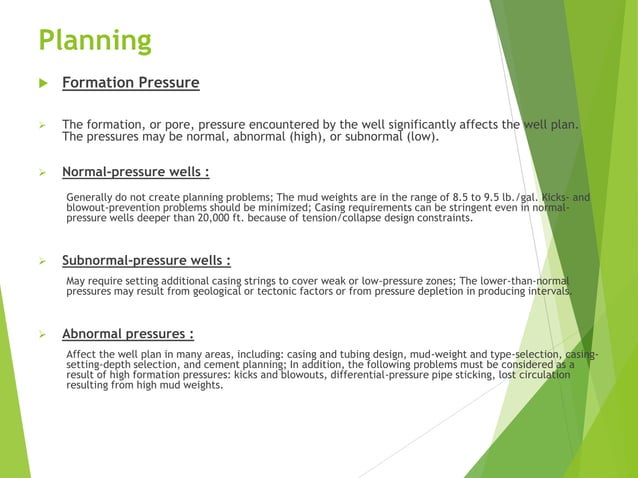 Planning

Formation Pressure

The formation, or pore, pressure encountered by the well significantly affects the well plan. The pressures may be normal, abnormal (high), or subnormal (low).

Normal-pressure wells :

Generally do not create planning problems; The mud weights are in the range of 8.5 to 9.5 lb./gal. Kicks- and blowout-prevention problems should be minimized; Casing requirements can be stringent even in normal-pressure wells deeper than 20,000 ft. because of tension/collapse design constraints.

Subnormal-pressure wells :

May require setting additional casing strings to cover weak or low-pressure zones; The lower-than-normal pressures may result from geological or tectonic factors or from pressure depletion in producing intervals.

Abnormal pressures :

Affect the well plan in many areas, including: casing and tubing design, mud-weight and type-selection, casing-setting-depth selection, and cement planning; In addition, the following problems must be considered as a result of high formation pressures: kicks and blowouts, differential-pressure pipe sticking, lost circulation resulting from high mud weights.